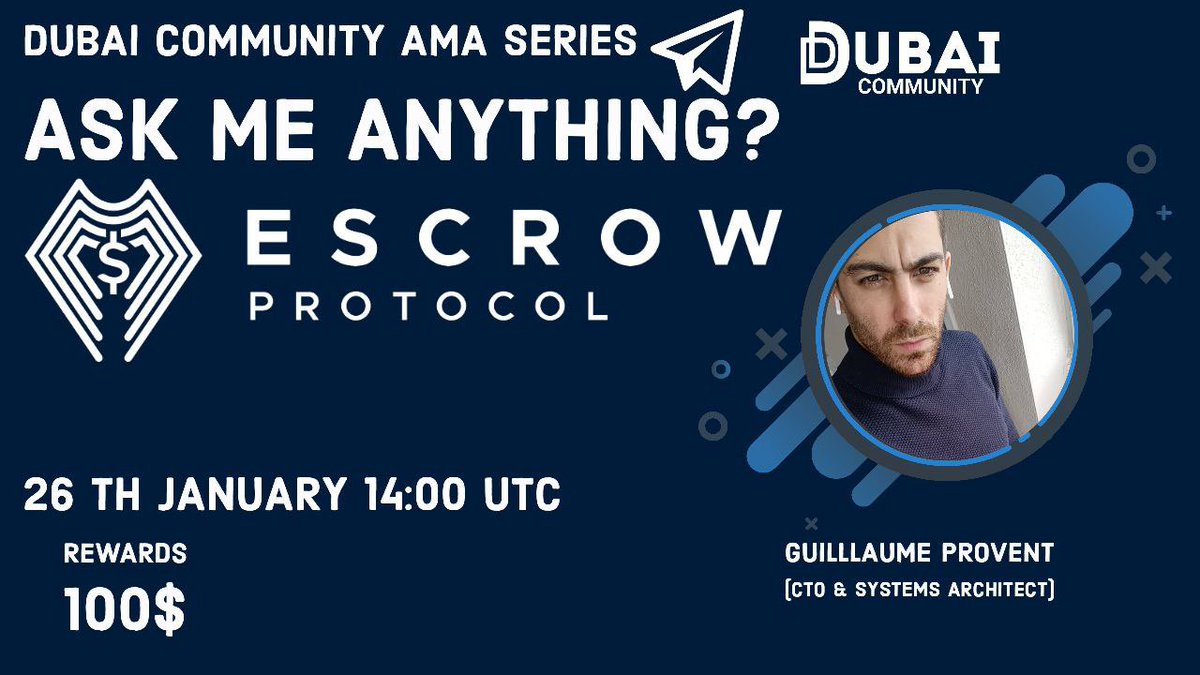 DUBAI COMMUNITY AMA SERIES

DUBAI COMMUNITY

ASK ME ANYTHING?

$

ESCROW PROTOCOL

26 TH JANUARY 14:00 UTC

REWARDS
100$

GUILLLAUME PROVENT
(CTO & SYSTEMS ARCHITECT)